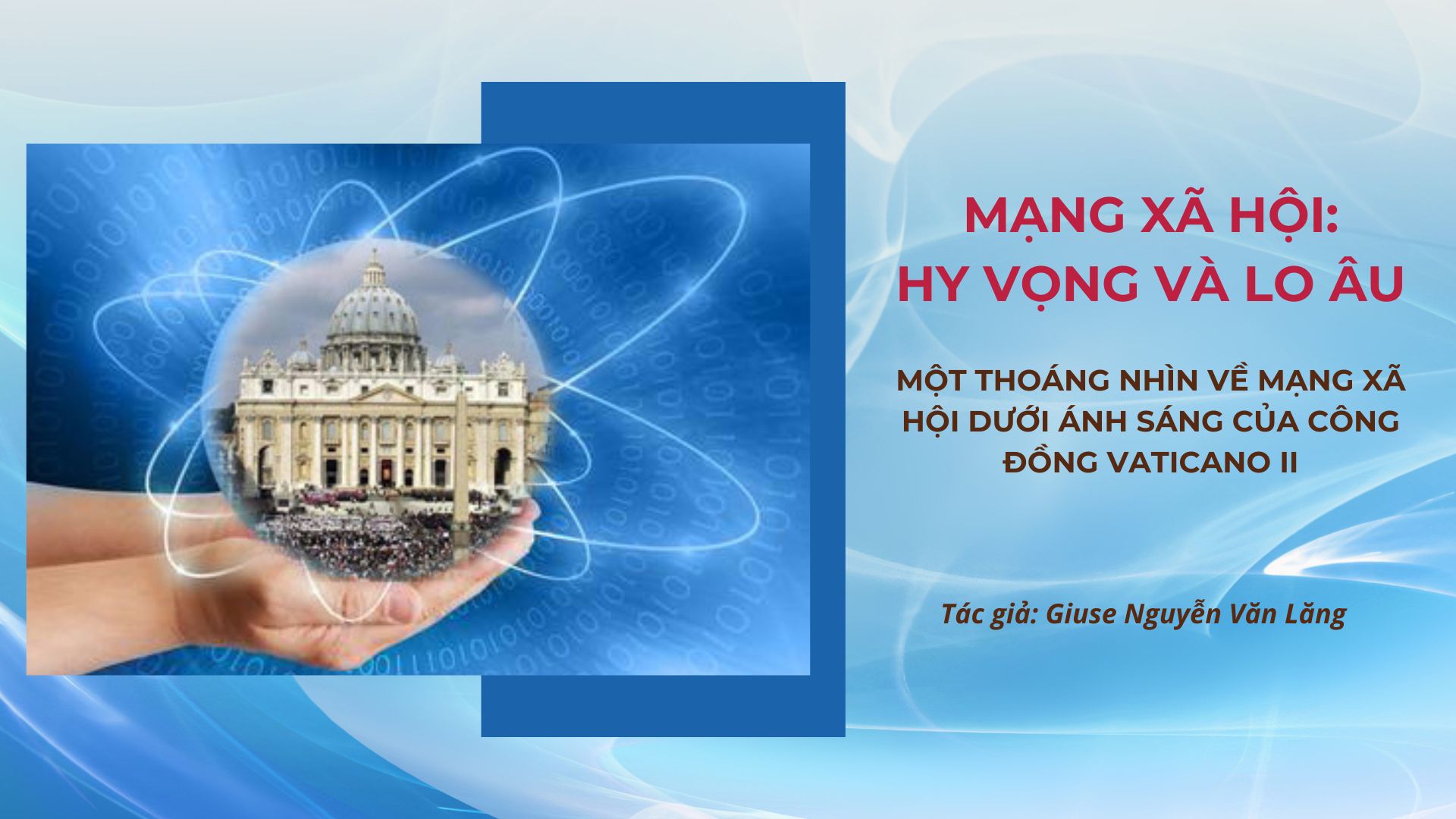 MẠNG XÃ HỘI:
HY VỌNG VÀ LO ÂU

MỘT THOÁNG NHÌN VỀ MẠNG XÃ HỘI DƯỚI ÁNH SÁNG CỦA CÔNG ĐỒNG VATICANO II

Tác giả: Giuse Nguyễn Văn Lăng